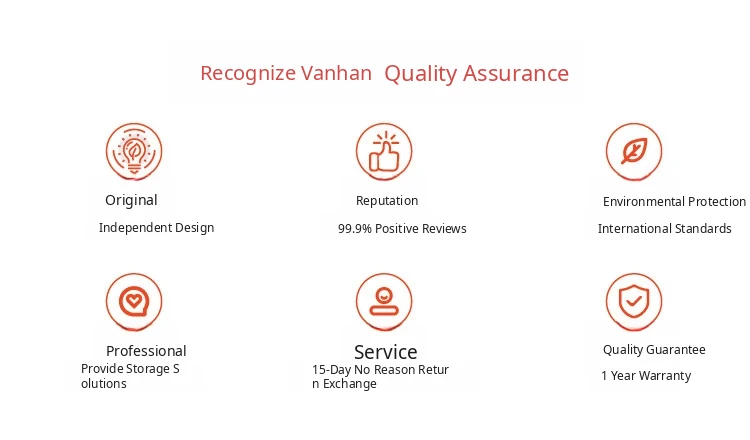 Recognize Vanhan Quality Assurance

Original

Independent Design

Reputation

99.9% Positive Reviews

Environmental Protection

International Standards

Professional

Provide Storage S olutions

Service

15-Day No Reason Retur n Exchange

Quality Guarantee

1 Year Warranty